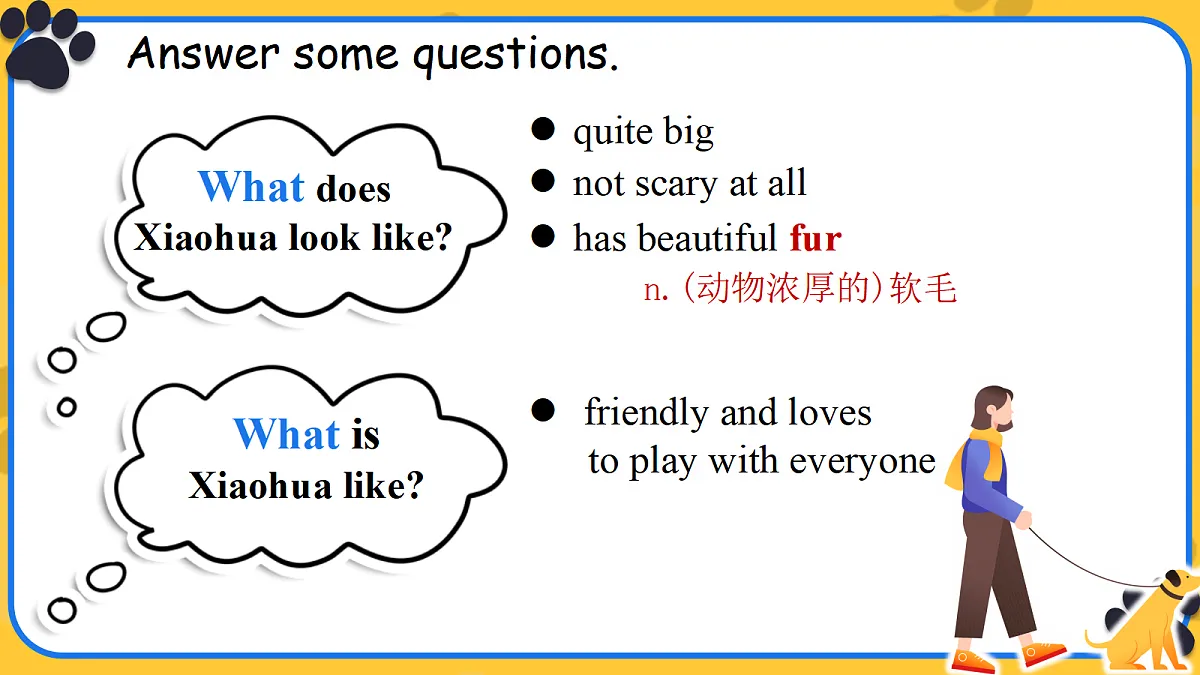 Answer some questions.

What does Xiaohua look like?

● quite big
● not scary at all
● has beautiful fur
n. (动物浓厚的)软毛

What is Xiaohua like?

● friendly and loves to play with everyone